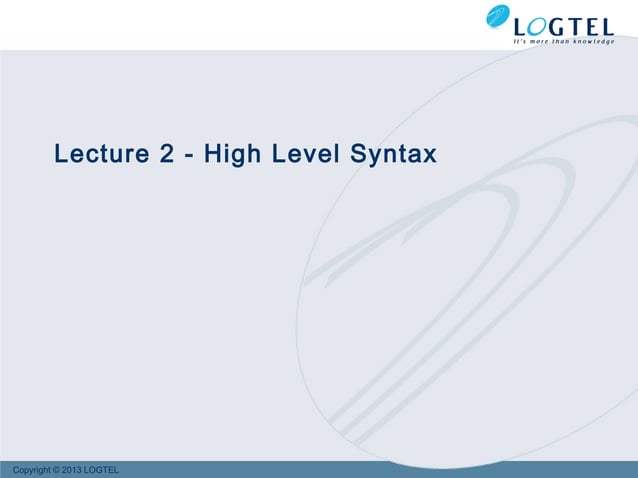 LOGTEL
It's more than knowledge

Lecture 2 - High Level Syntax

Copyright © 2013 LOGTEL